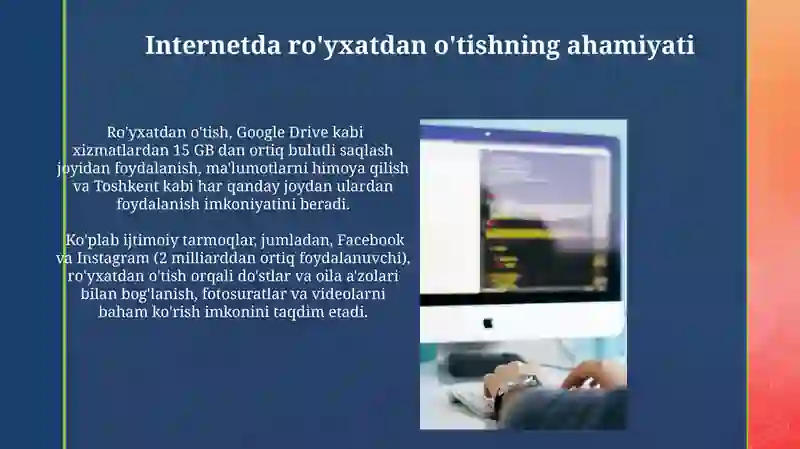 Internetda ro'yxatdan o'tishning ahamiyati

Ro'yxatdan o'tish, Google Drive kabi xizmatlardan 15 GB dan ortiq bulutli saqlash joyidan foydalanish, ma'lumotlarni himoya qilish va Toshkent kabi har qanday joydan ulardan foydalanish imkoniyatini beradi.

Ko'plab ijtimoiy tarmoqlar, jumladan, Facebook va Instagram (2 milliarddan ortiq foydalanuvchi), ro'yxatdan o'tish orqali do'stlar va oila a'zolari bilan bog'lanish, fotosuratlar va videolarni baham ko'rish imkonini taqdim etadi.